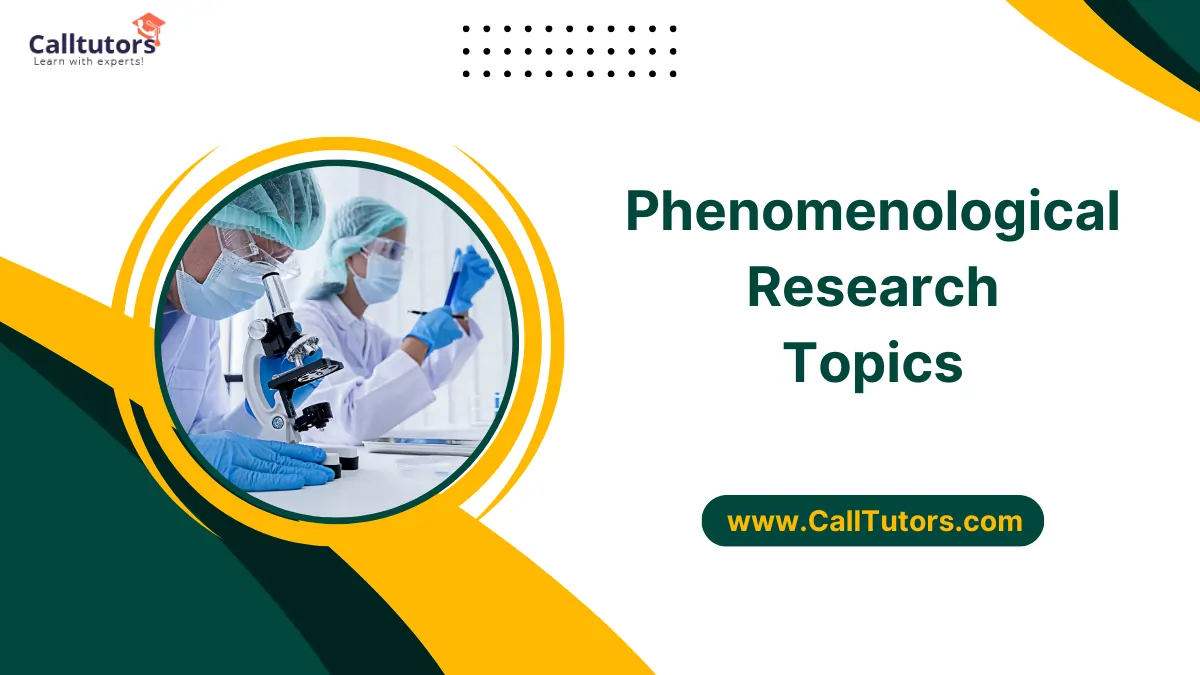 Calltutors
Learn with experts!

Phenomenological Research Topics

www.CallTutors.com